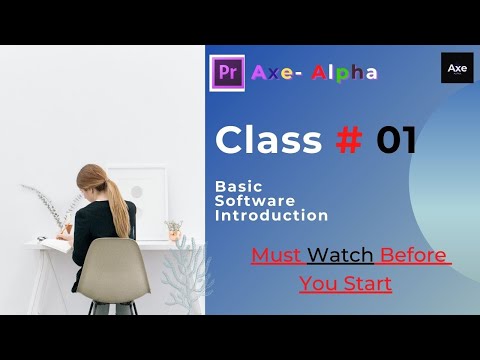 Pr Axe- Alpha

Axe

Class # 01

Basic Software Introduction

Must Watch Before You Start